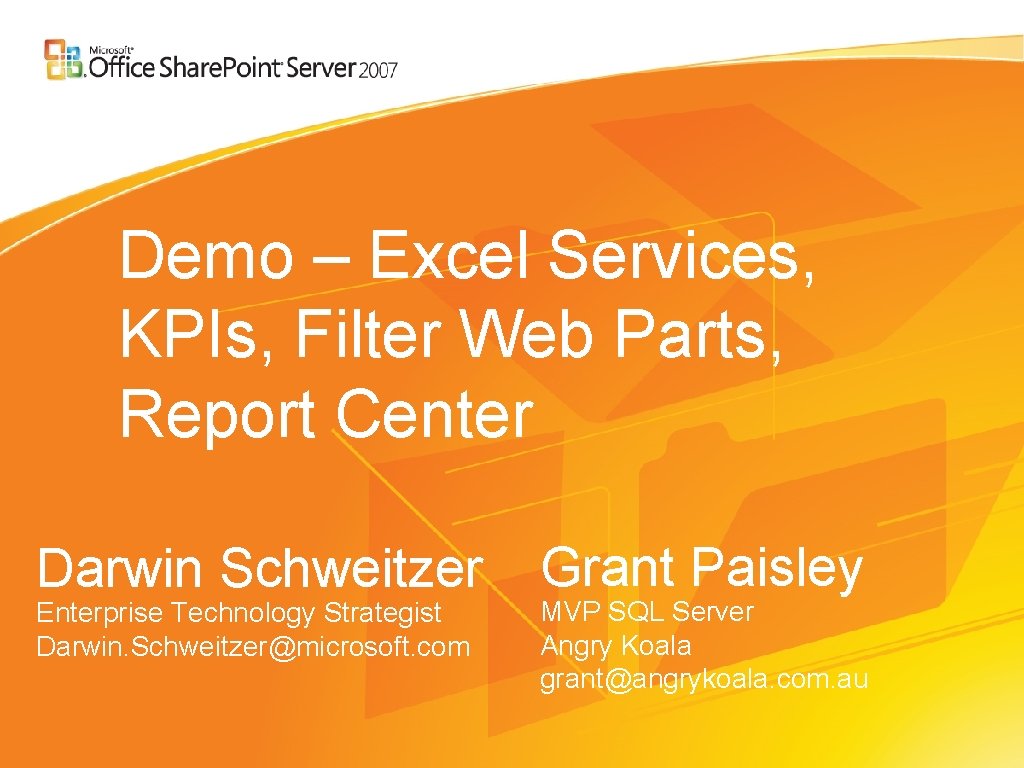 Microsoft Office SharePoint Server 2007

Demo – Excel Services, KPIs, Filter Web Parts, Report Center

Darwin Schweitzer
Enterprise Technology Strategist
Darwin.Schweitzer@microsoft.com

Grant Paisley
MVP SQL Server
Angry Koala
grant@angrykoala.com.au